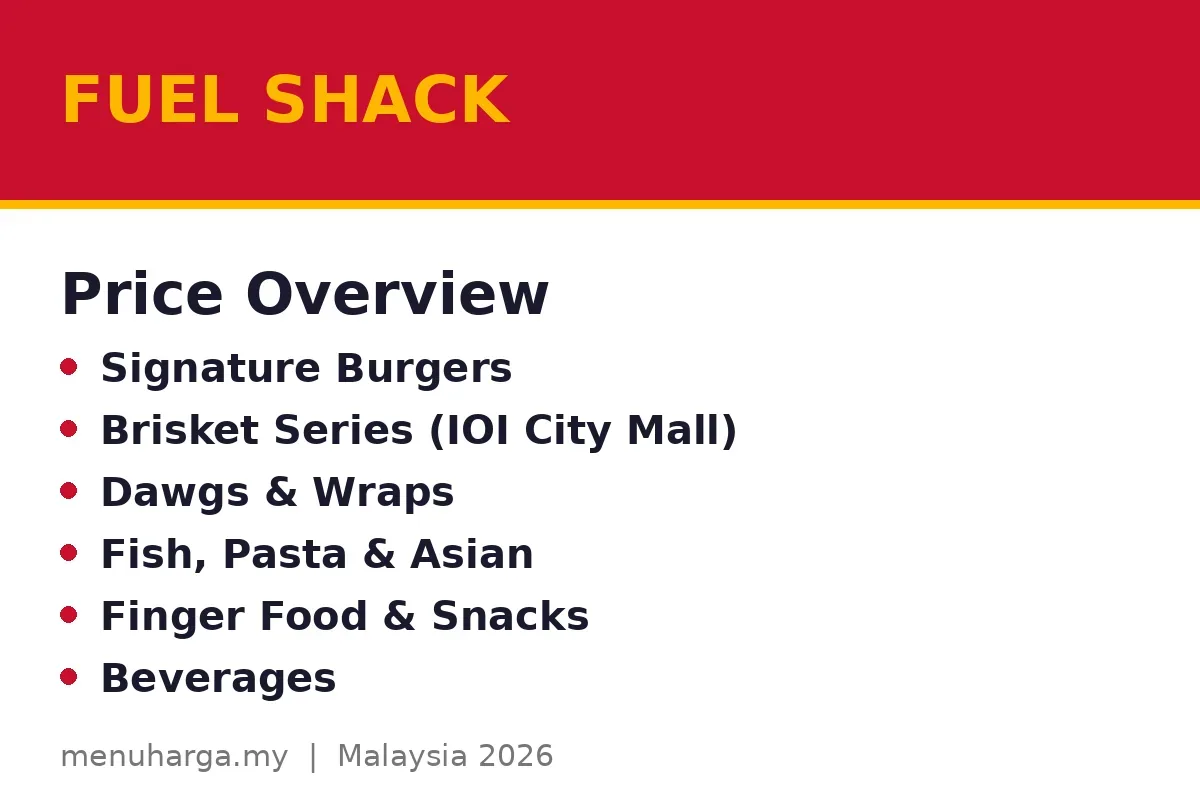 FUEL SHACK

Price Overview

• Signature Burgers
• Brisket Series (IOI City Mall)
• Dawgs & Wraps
• Fish, Pasta & Asian
• Finger Food & Snacks
• Beverages

menuharga.my | Malaysia 2026